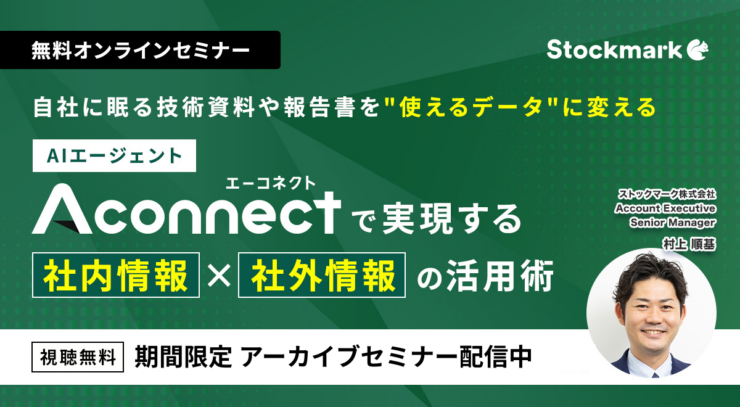 無料オンラインセミナー

Stockmark

自社に眠る技術資料や報告書を"使えるデータ"に変える

AIエージェント

エーコネクト
Aconnectで実現する

社内情報×社外情報の活用術

ストックマーク株式会社
Account Executive
Senior Manager
村上 順基

視聴無料 期間限定 アーカイブセミナー配信中